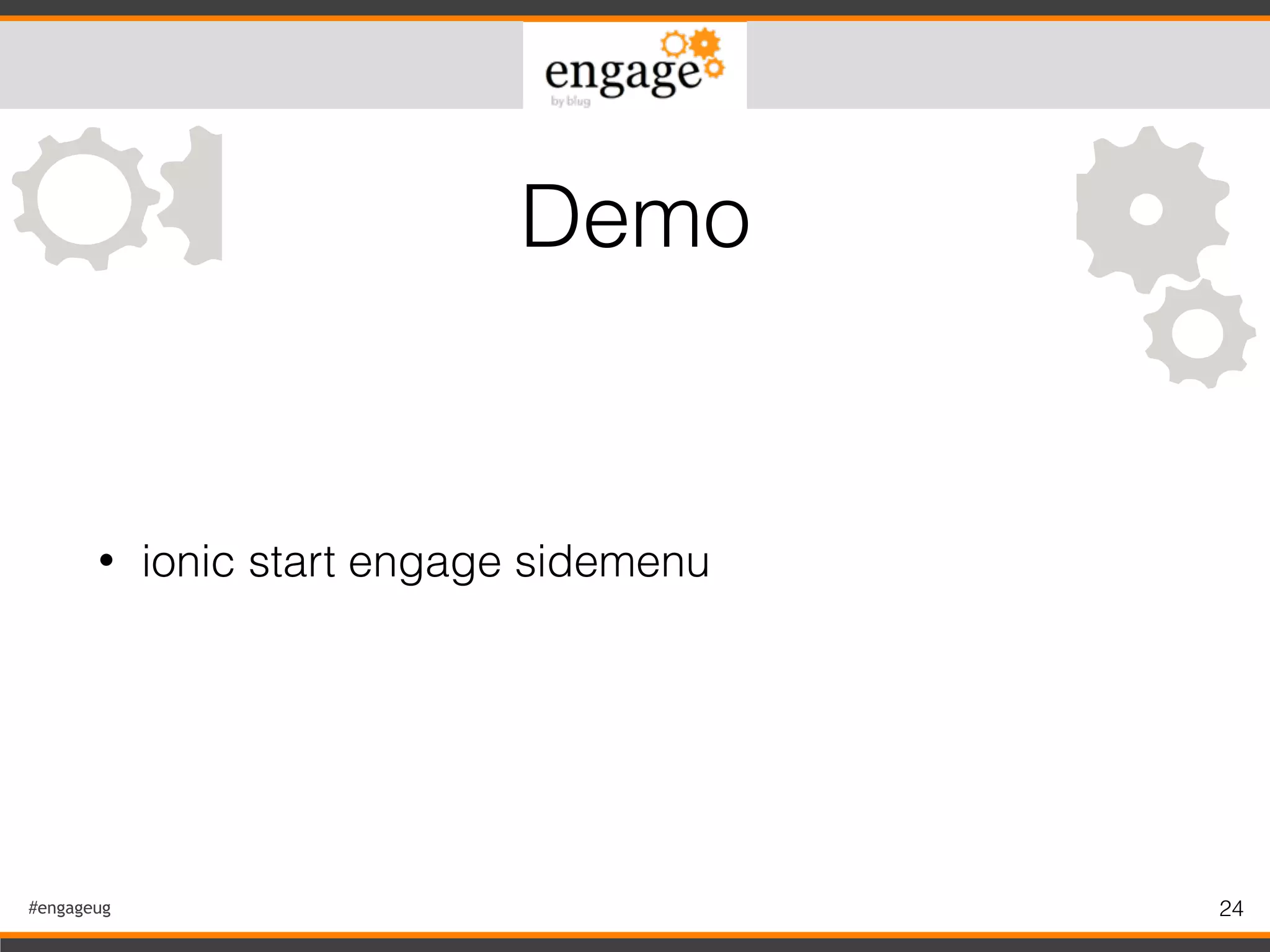 engage
by blug

Demo

• ionic start engage sidemenu

#engageug

24